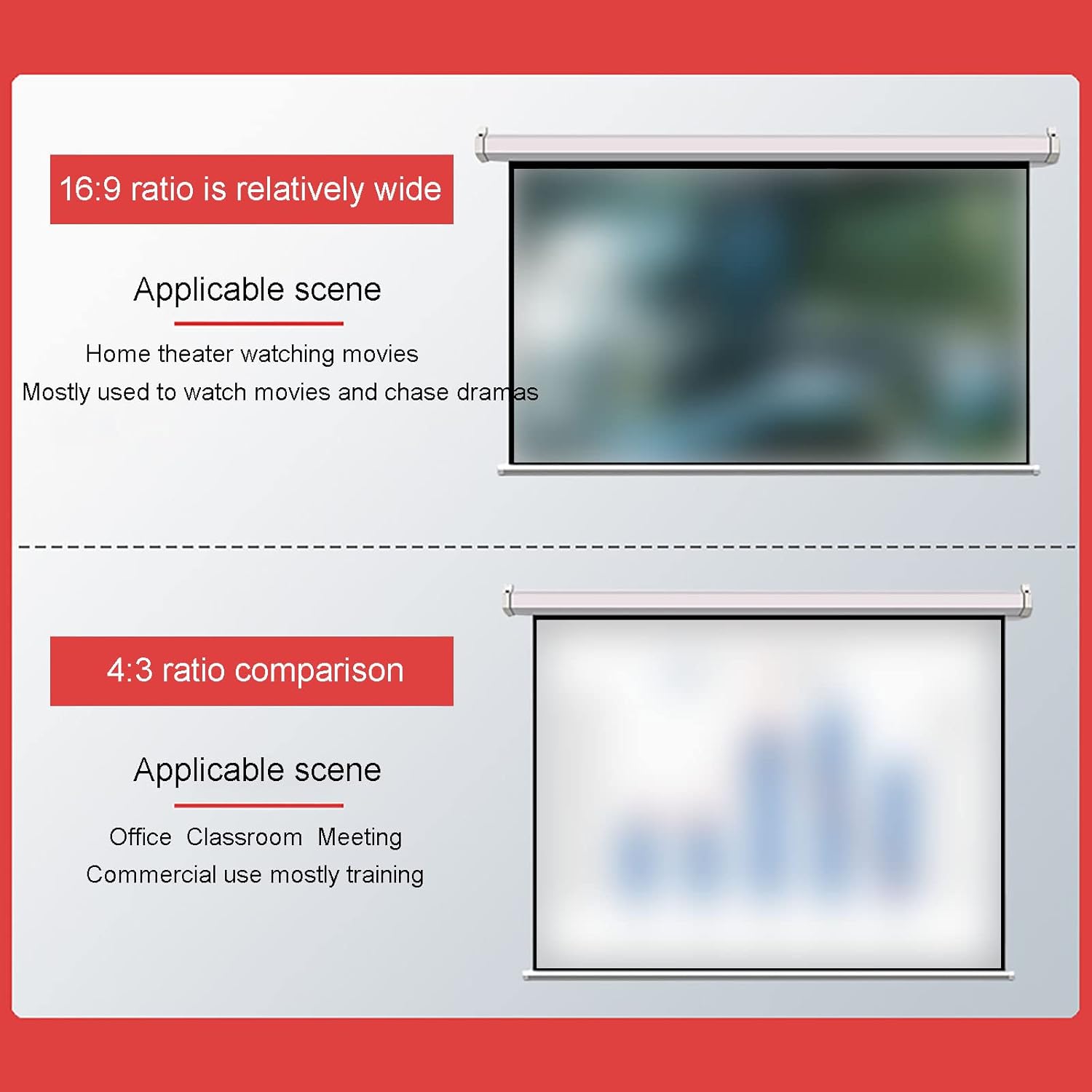 16:9 ratio is relatively wide

Applicable scene

Home theater watching movies
Mostly used to watch movies and chase dramas

4:3 ratio comparison

Applicable scene

Office Classroom Meeting
Commercial use mostly training